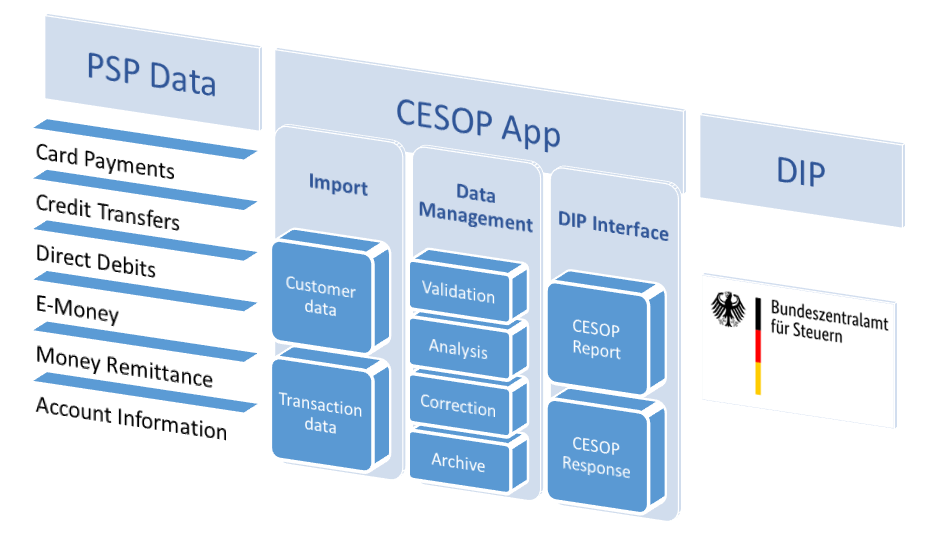 PSP Data

Card Payments
Credit Transfers
Direct Debits
E-Money
Money Remittance
Account Information

CESOP App

Import
Customer data
Transaction data

Data Management
Validation
Analysis
Correction
Archive

DIP Interface
CESOP Report
CESOP Response

DIP

Bundeszentralamt für Steuern